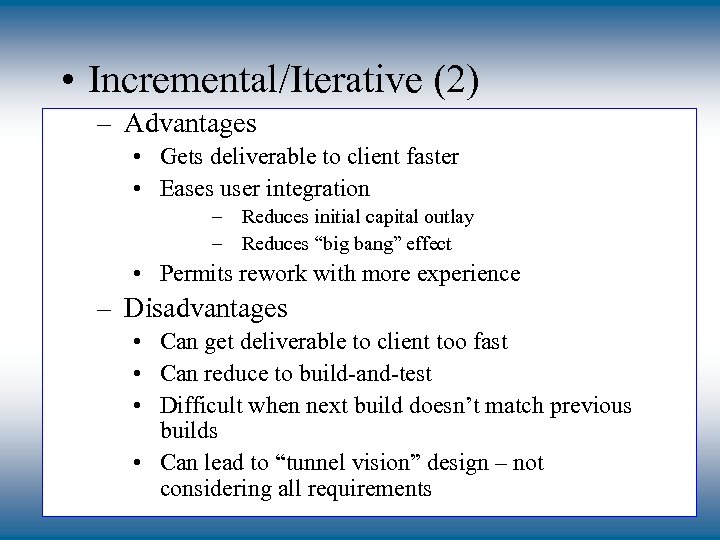 • Incremental/Iterative (2)

– Advantages

• Gets deliverable to client faster

• Eases user integration

– Reduces initial capital outlay

– Reduces “big bang” effect

• Permits rework with more experience

– Disadvantages

• Can get deliverable to client too fast

• Can reduce to build-and-test

• Difficult when next build doesn’t match previous builds

• Can lead to “tunnel vision” design – not considering all requirements